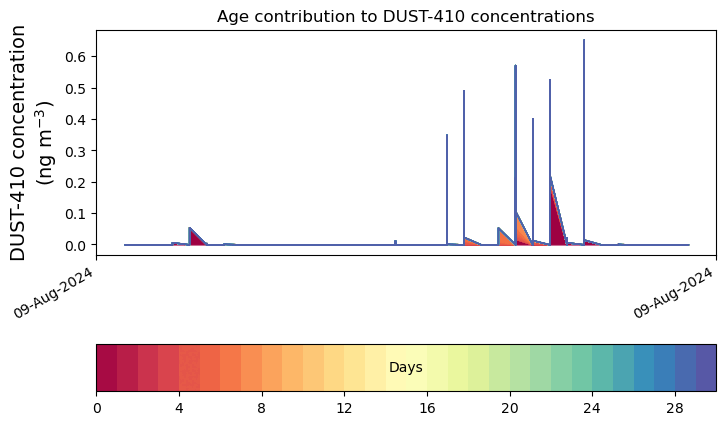 Age contribution to DUST-410 concentrations

DUST-410 concentration
(ng m$^{-3}$)

0.6
0.5
0.4
0.3
0.2
0.1
0.0

09-Aug-2024
09-Aug-2024

Days

0
4
8
12
16
20
24
28